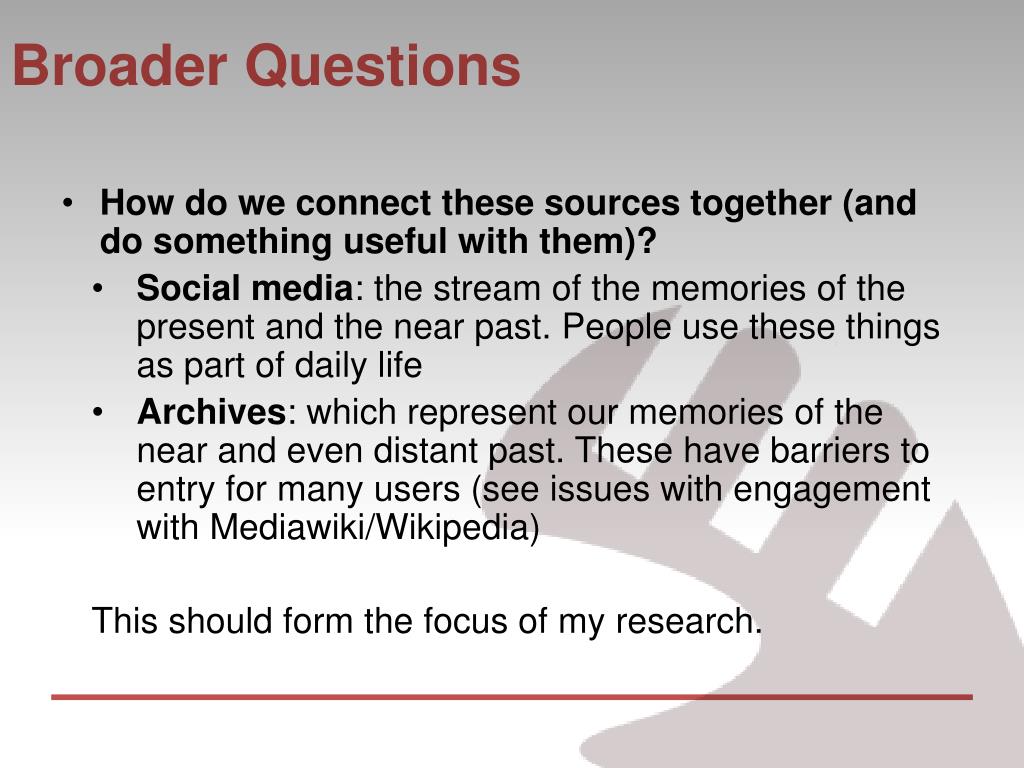 Broader Questions

• How do we connect these sources together (and do something useful with them)?
  • Social media: the stream of the memories of the present and the near past. People use these things as part of daily life
  • Archives: which represent our memories of the near and even distant past. These have barriers to entry for many users (see issues with engagement with Mediawiki/Wikipedia)

This should form the focus of my research.